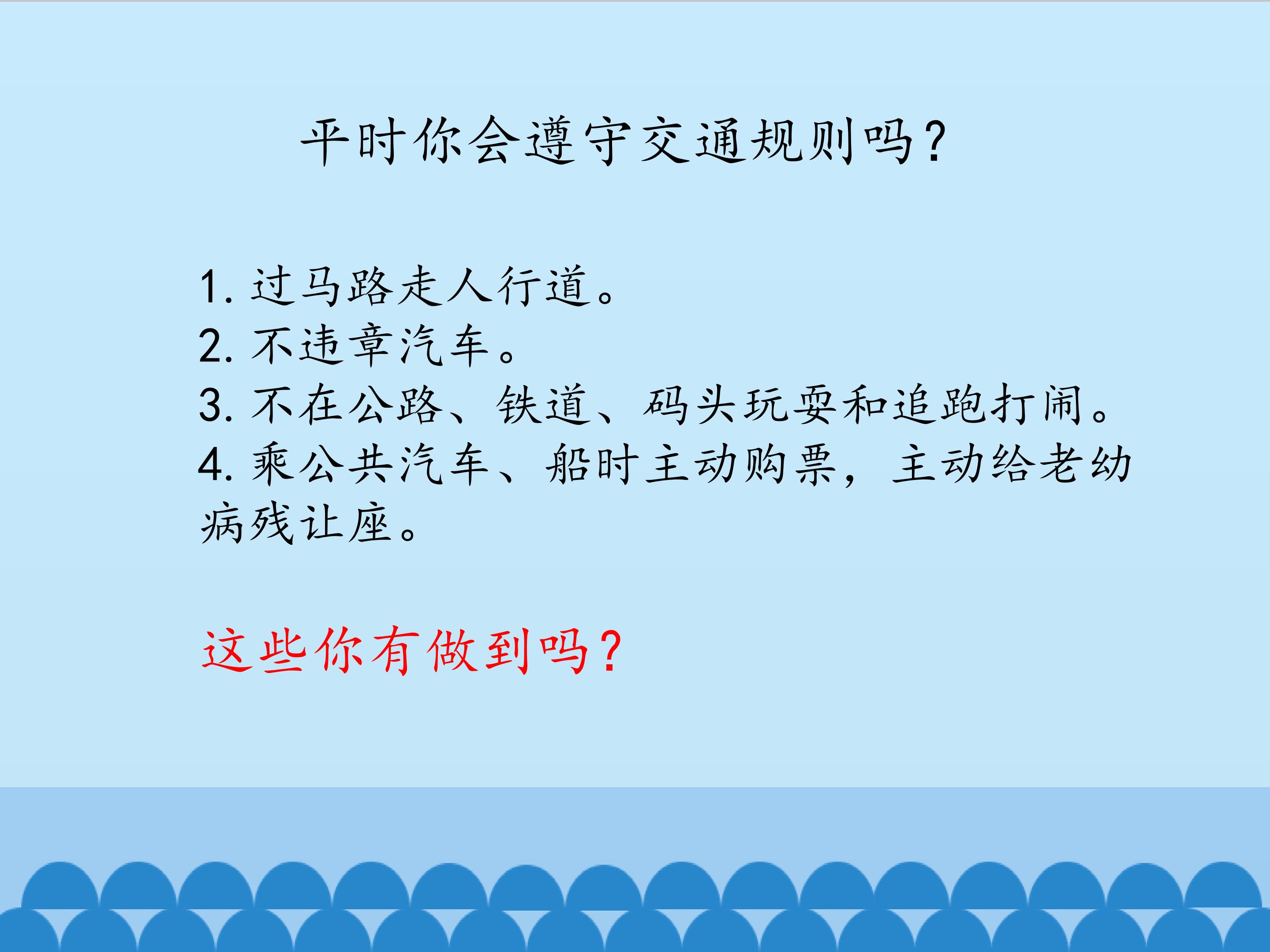 平时你会遵守交通规则吗？

1.过马路走人行道。
2.不违章汽车。
3.不在公路、铁道、码头玩耍和追跑打闹。
4.乘公共汽车、船时主动购票，主动给老幼病残让座。

这些你有做到吗？